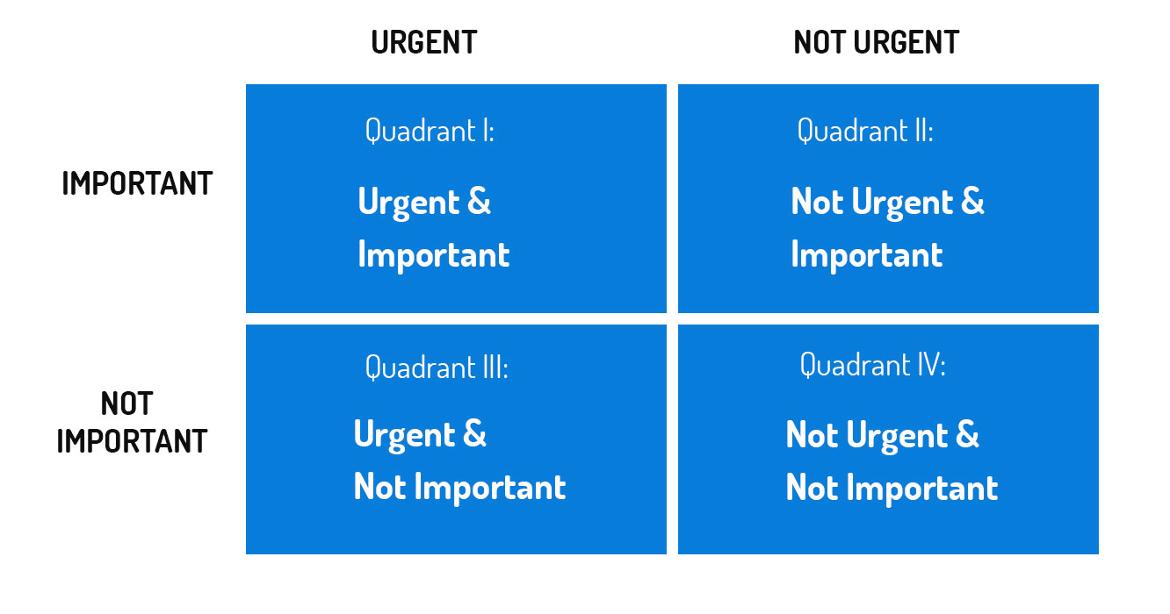 | | URGENT | NOT URGENT |
|---|---|---|
| IMPORTANT | Quadrant I: Urgent & Important | Quadrant II: Not Urgent & Important |
| NOT IMPORTANT | Quadrant III: Urgent & Not Important | Quadrant IV: Not Urgent & Not Important |